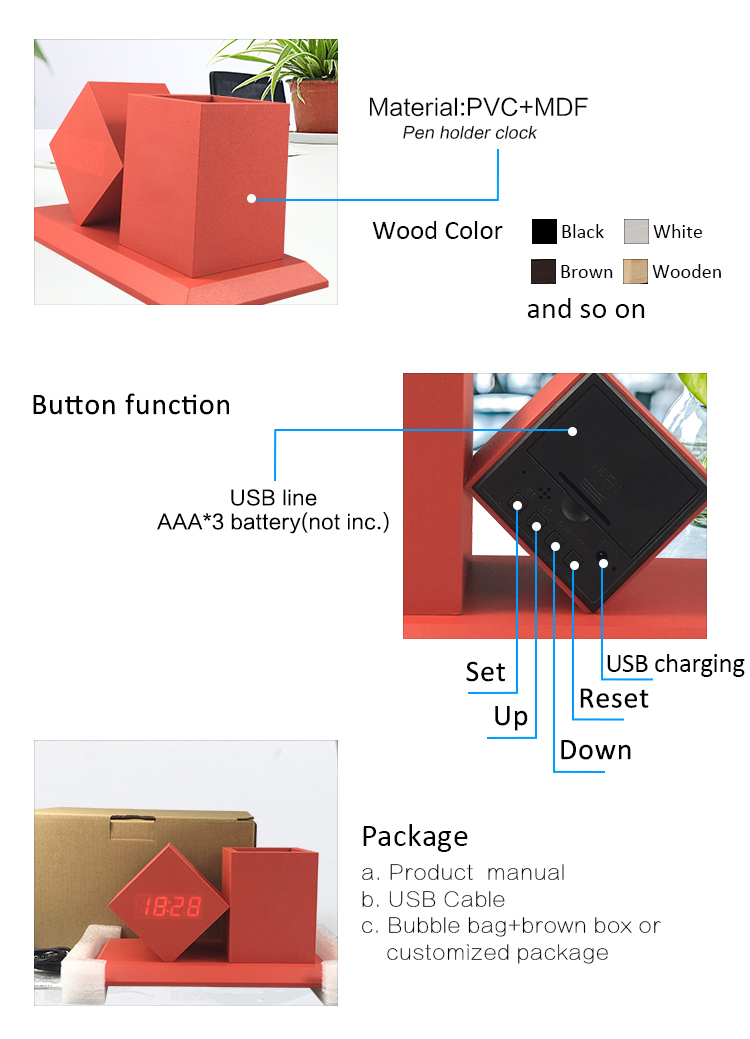 Material:PVC+MDF
Pen holder clock

Wood Color
Black
White
Brown
Wooden
and so on

Button function

USB line
AAA*3 battery(not inc.)

Set
Up
Down
Reset
USB charging

18:28

Package
a. Product manual
b. USB Cable
c. Bubble bag+brown box or customized package